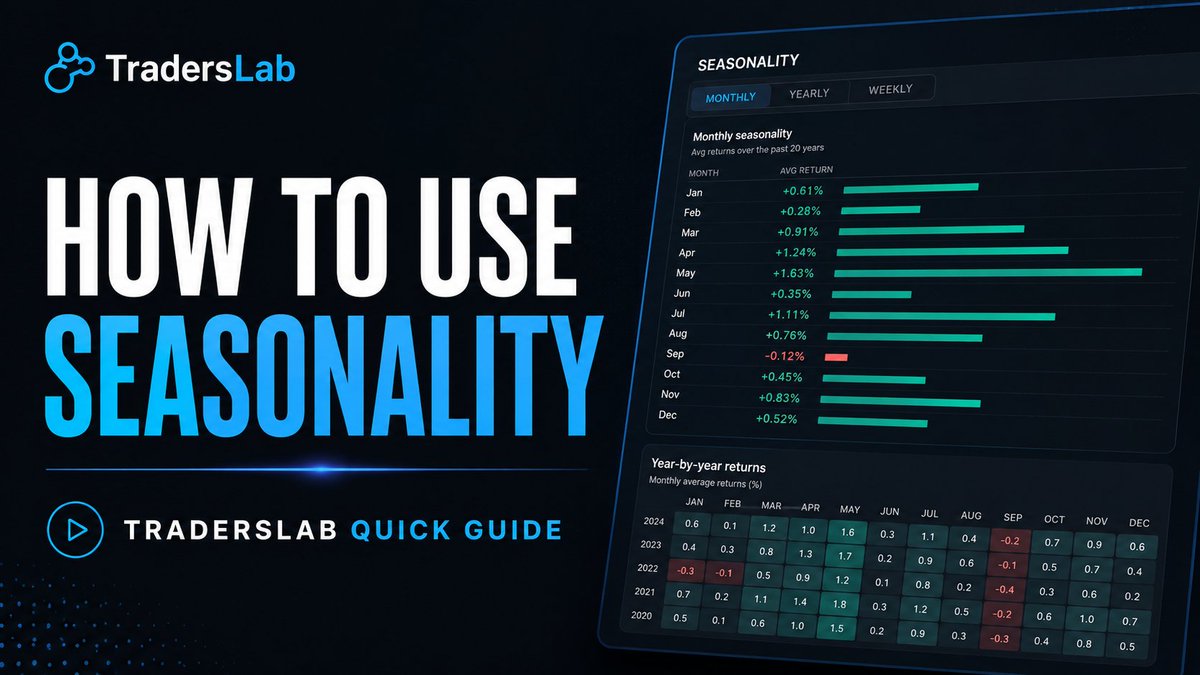 TradersLab

HOW TO USE SEASONALITY

TRADERSLAB QUICK GUIDE

SEASONALITY

MONTHLY YEARLY WEEKLY

Monthly seasonality
Avg returns over the past 20 years

| MONTH | AVG RETURN |
|---|---|
| Jan | +0.61% |
| Feb | +0.28% |
| Mar | +0.91% |
| Apr | +1.24% |
| May | +1.63% |
| Jun | +0.35% |
| Jul | +1.11% |
| Aug | +0.76% |
| Sep | -0.12% |
| Oct | +0.45% |
| Nov | +0.83% |
| Dec | +0.52% |

Year-by-year returns
Monthly average returns (%)

| | JAN | FEB | MAR | APR | MAY | JUN | JUL | AUG | SEP | OCT | NOV | DEC |
|---|---|---|---|---|---|---|---|---|---|---|---|---|
| 2024 | 0.6 | 0.1 | 1.2 | 1.0 | 1.6 | 0.3 | 1.1 | 0.4 | -0.2 | 0.7 | 0.9 | 0.6 |
| 2023 | 0.4 | 0.3 | 0.8 | 1.3 | 1.7 | 0.2 | 0.9 | 0.6 | -0.1 | 0.5 | 0.7 | 0.4 |
| 2022 | -0.3 | -0.1 | 0.5 | 0.9 | 1.2 | 0.1 | 0.8 | 0.2 | -0.4 | 0.3 | 0.6 | 0.2 |
| 2021 | 0.7 | 0.2 | 1.1 | 1.4 | 1.8 | 0.3 | 1.2 | 0.5 | -0.2 | 0.6 | 1.0 | 0.7 |
| 2020 | 0.5 | 0.1 | 0.6 | 1.0 | 1.5 | 0.2 | 0.9 | 0.3 | -0.3 | 0.4 | 0.8 | 0.5 |